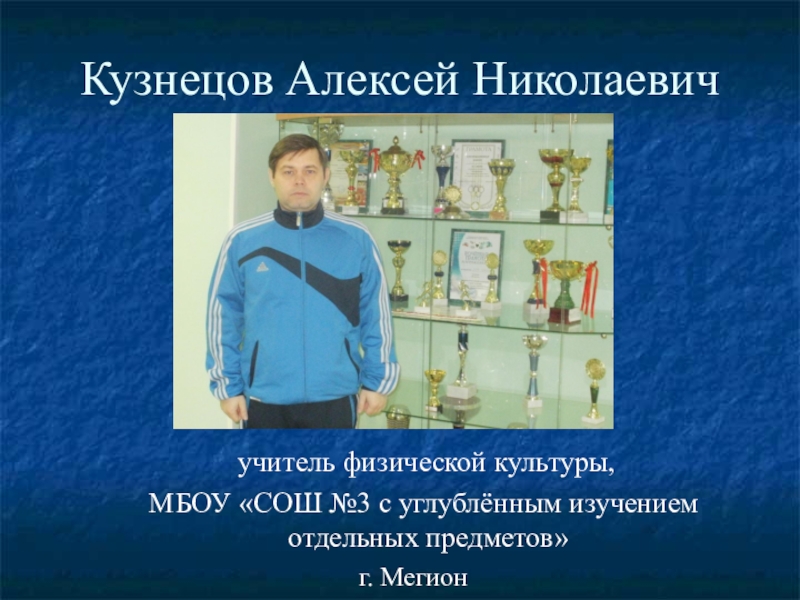 Кузнецов Алексей Николаевич

учитель физической культуры,

МБОУ «СОШ №3 с углублённым изучением отдельных предметов»

г. Мегион